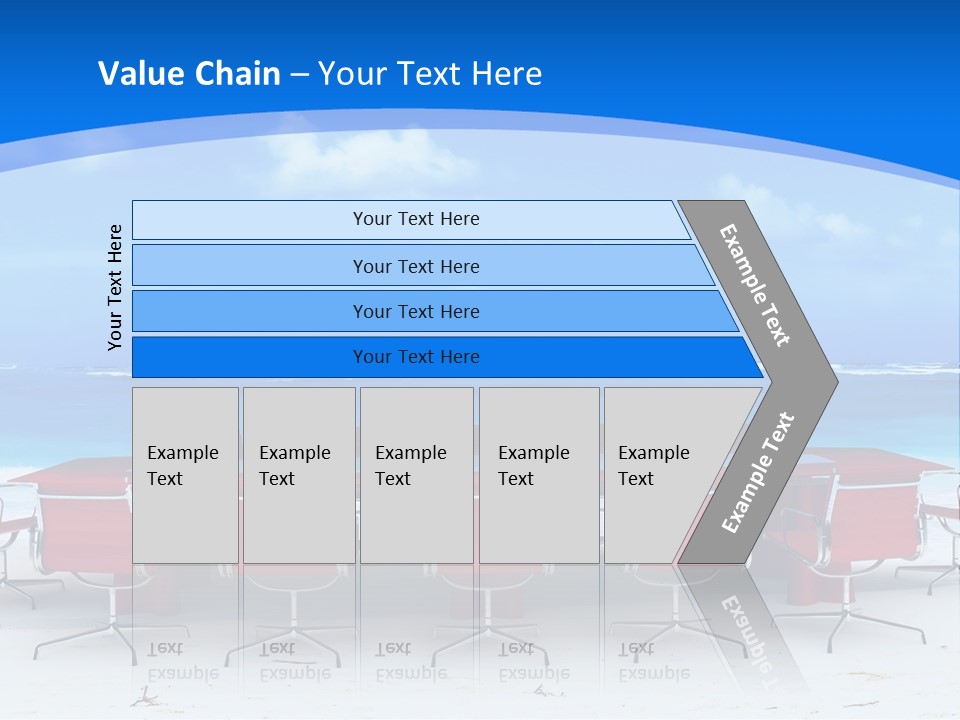 Value Chain – Your Text Here

Your Text Here

Your Text Here

Your Text Here

Your Text Here

Your Text Here

Example Text

Example Text

Example Text

Example Text

Example Text

Example Text

Example Text